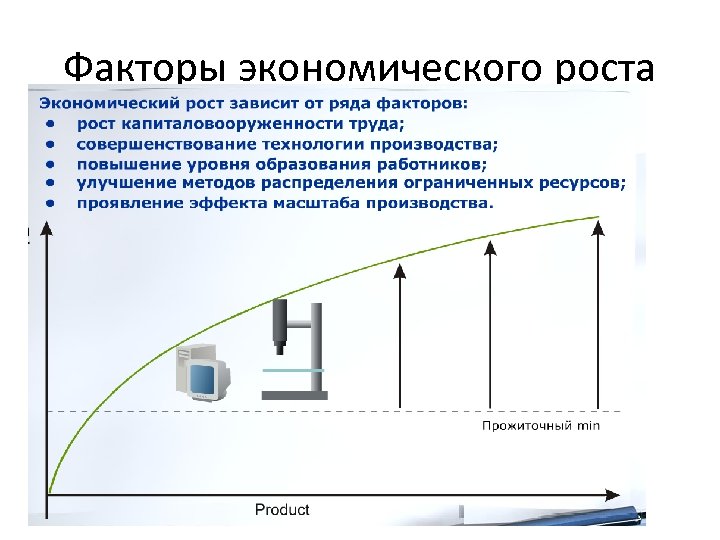 Факторы экономического роста

Экономический рост зависит от ряда факторов:
• рост капиталовооруженности труда;
• совершенствование технологии производства;
• повышение уровня образования работников;
• улучшение методов распределения ограниченных ресурсов;
• проявление эффекта масштаба производства.

Прожиточный min

Product